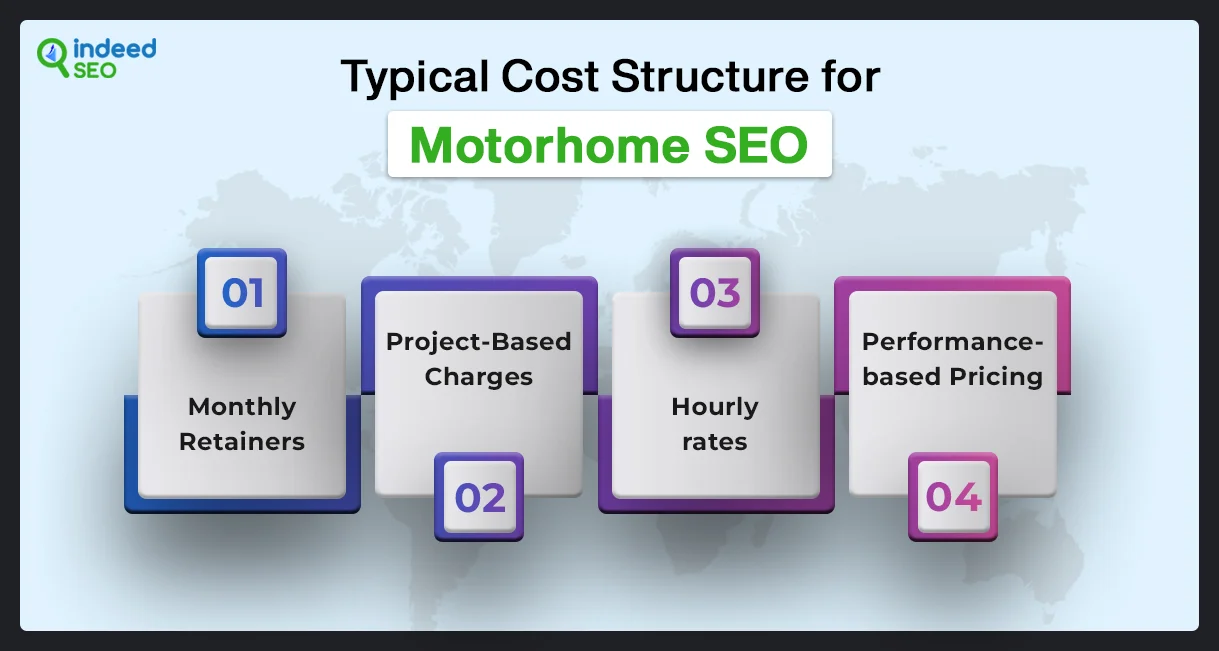 indeed SEO

Typical Cost Structure for

Motorhome SEO

01

Monthly Retainers

Project-Based Charges

02

03

Hourly rates

Performance-based Pricing

04